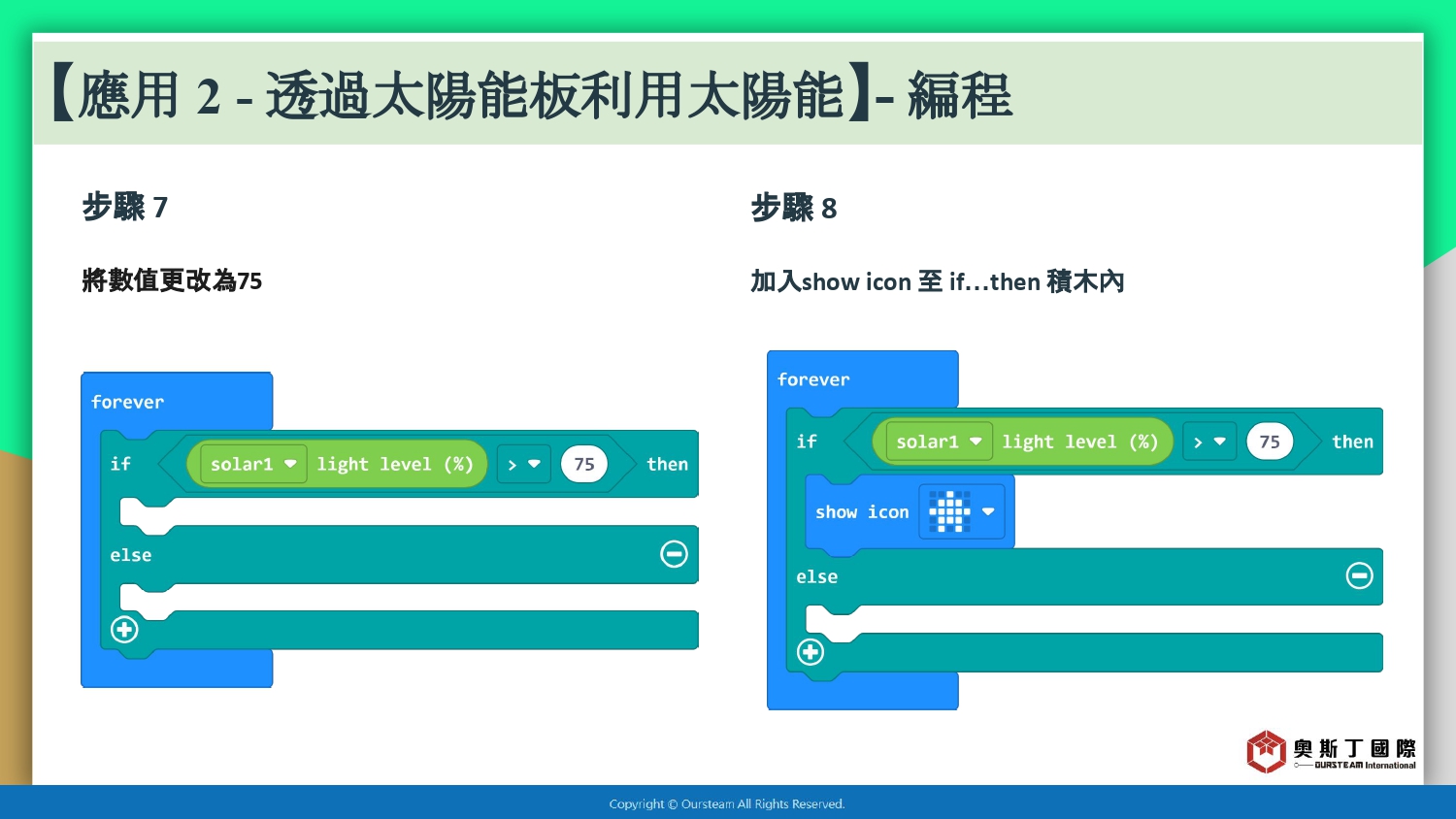 【應用 2 - 透過太陽能板利用太陽能】- 編程

步驟 7

將數值更改為75

forever

if solar1 light level (%) > 75 then

else

步驟 8

加入show icon 至 if…then 積木內

forever

if solar1 light level (%) > 75 then

show icon

else

奧斯丁國際
OURSTEAM International

Copyright © Oursteam All Rights Reserved.